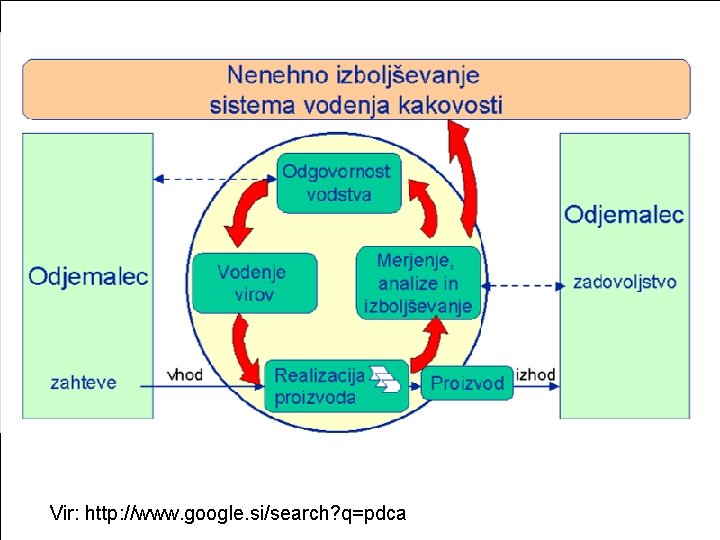 Nenehno izboljševanje sistema vodenja kakovosti

Odjemalec

zahteve

vhod

Odgovornost vodstva

Vodenje virov

Merjenje, analize in izboljševanje

Realizacija proizvoda

Proizvod

izhod

Odjemalec

zadovoljstvo

Vir: http://www.google.si/search?q=pdca